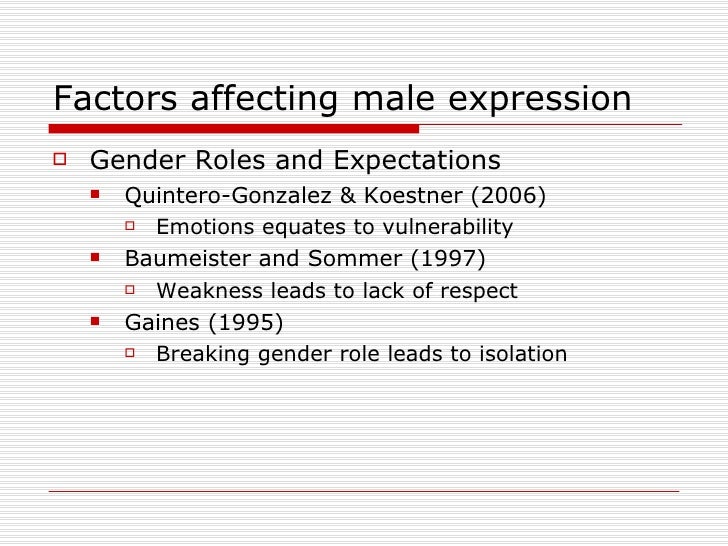 Factors affecting male expression

Gender Roles and Expectations

Quintero-Gonzalez & Koestner (2006)

Emotions equates to vulnerability

Baumeister and Sommer (1997)

Weakness leads to lack of respect

Gaines (1995)

Breaking gender role leads to isolation